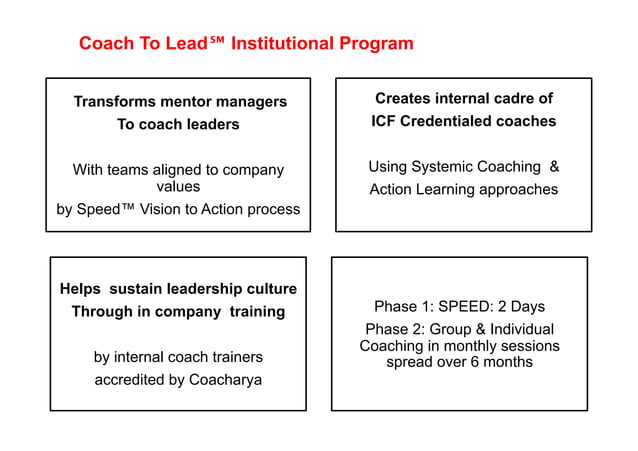 Coach To Lead℠ Institutional Program

Transforms mentor managers
To coach leaders

With teams aligned to company values
by Speed™ Vision to Action process

Creates internal cadre of
ICF Credentialed coaches

Using Systemic Coaching &
Action Learning approaches

Helps sustain leadership culture
Through in company training

by internal coach trainers
accredited by Coacharya

Phase 1: SPEED: 2 Days

Phase 2: Group & Individual Coaching in monthly sessions spread over 6 months